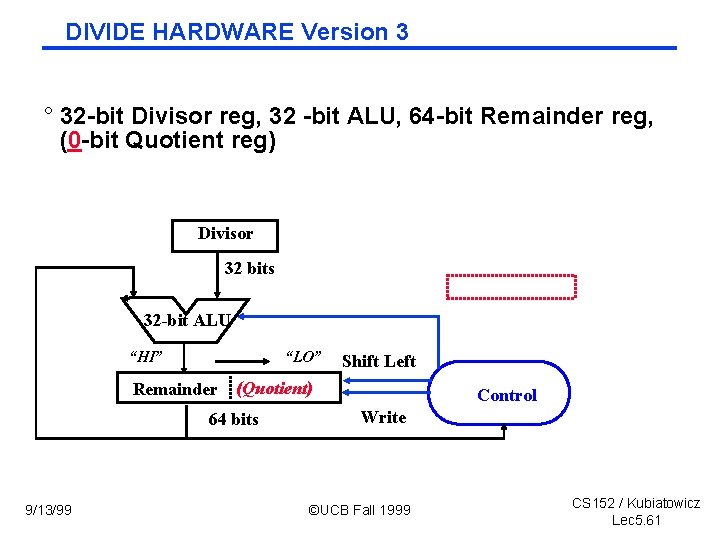 DIVIDE HARDWARE Version 3

° 32-bit Divisor reg, 32 -bit ALU, 64-bit Remainder reg, (0-bit Quotient reg)

Divisor

32 bits

32-bit ALU

"HI"

"LO"

Shift Left

Remainder

(Quotient)

Control

64 bits

Write

9/13/99

©UCB Fall 1999

CS152 / Kubiatowicz
Lec5.61